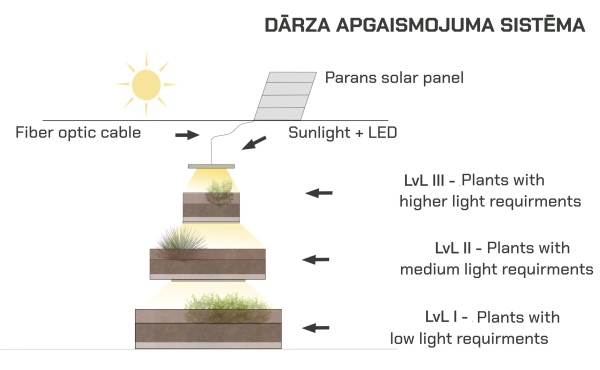 DĀRZA APGAISMOJUMA SISTĒMA

Parans solar panel

Fiber optic cable

Sunlight + LED

LvL III - Plants with higher light requirments

LvL II - Plants with medium light requirments

LvL I - Plants with low light requirments